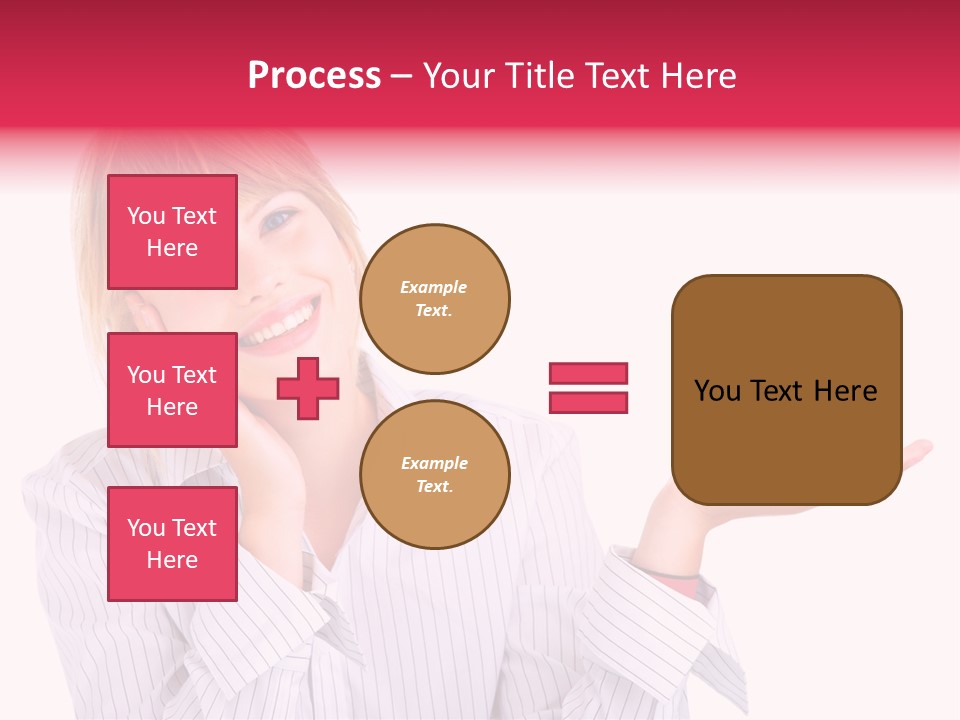 Process – Your Title Text Here

You Text Here

You Text Here

You Text Here

Example Text.

Example Text.

You Text Here